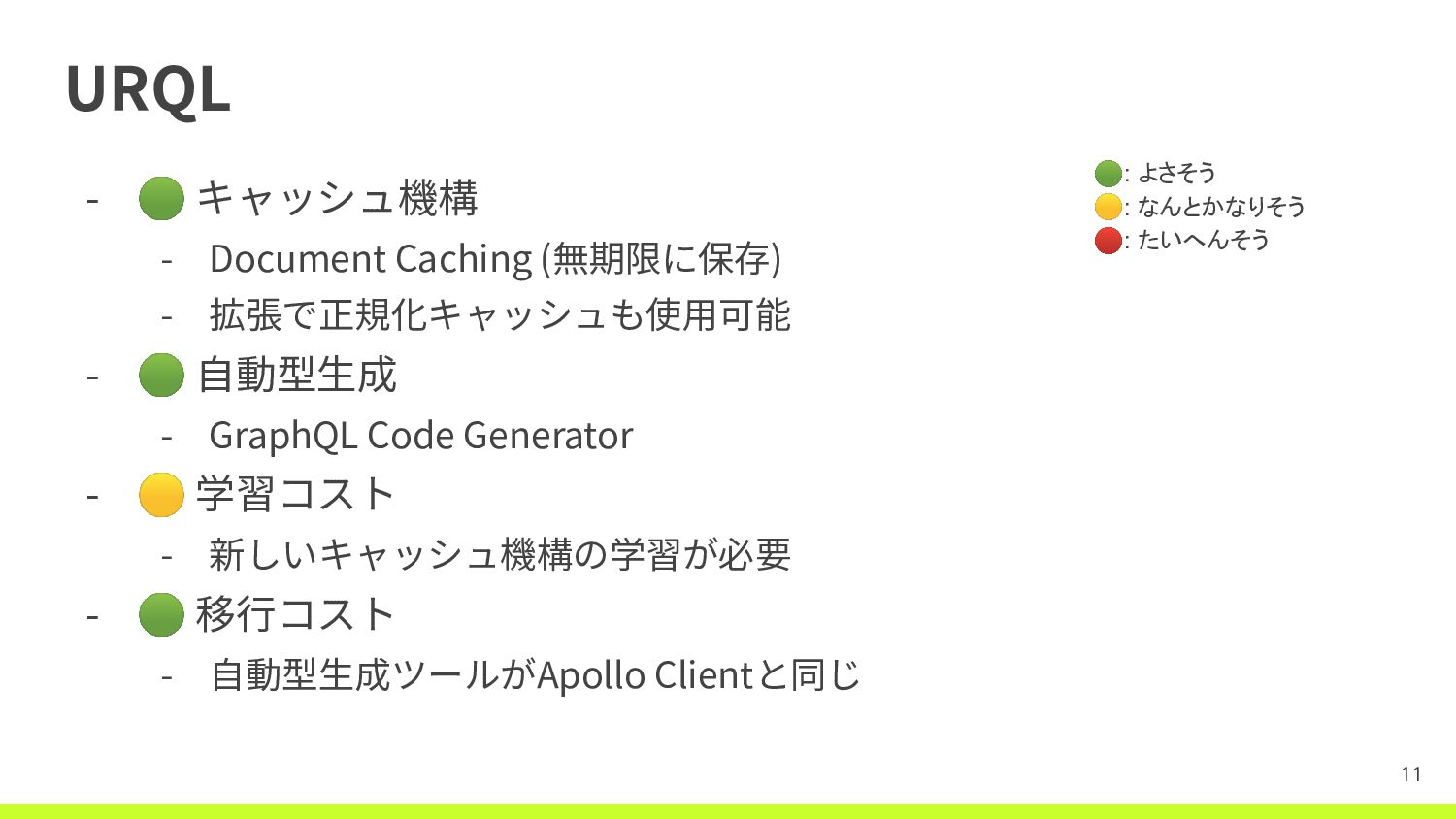 URQL

- 🟢 キャッシュ機構
  - Document Caching (無期限に保存)
  - 拡張で正規化キャッシュも使用可能
- 🟢 自動型生成
  - GraphQL Code Generator
- 🟡 学習コスト
  - 新しいキャッシュ機構の学習が必要
- 🟢 移行コスト
  - 自動型生成ツールがApollo Clientと同じ

🟢: よさそう
🟡: なんとかなりそう
🔴: たいへんそう

11